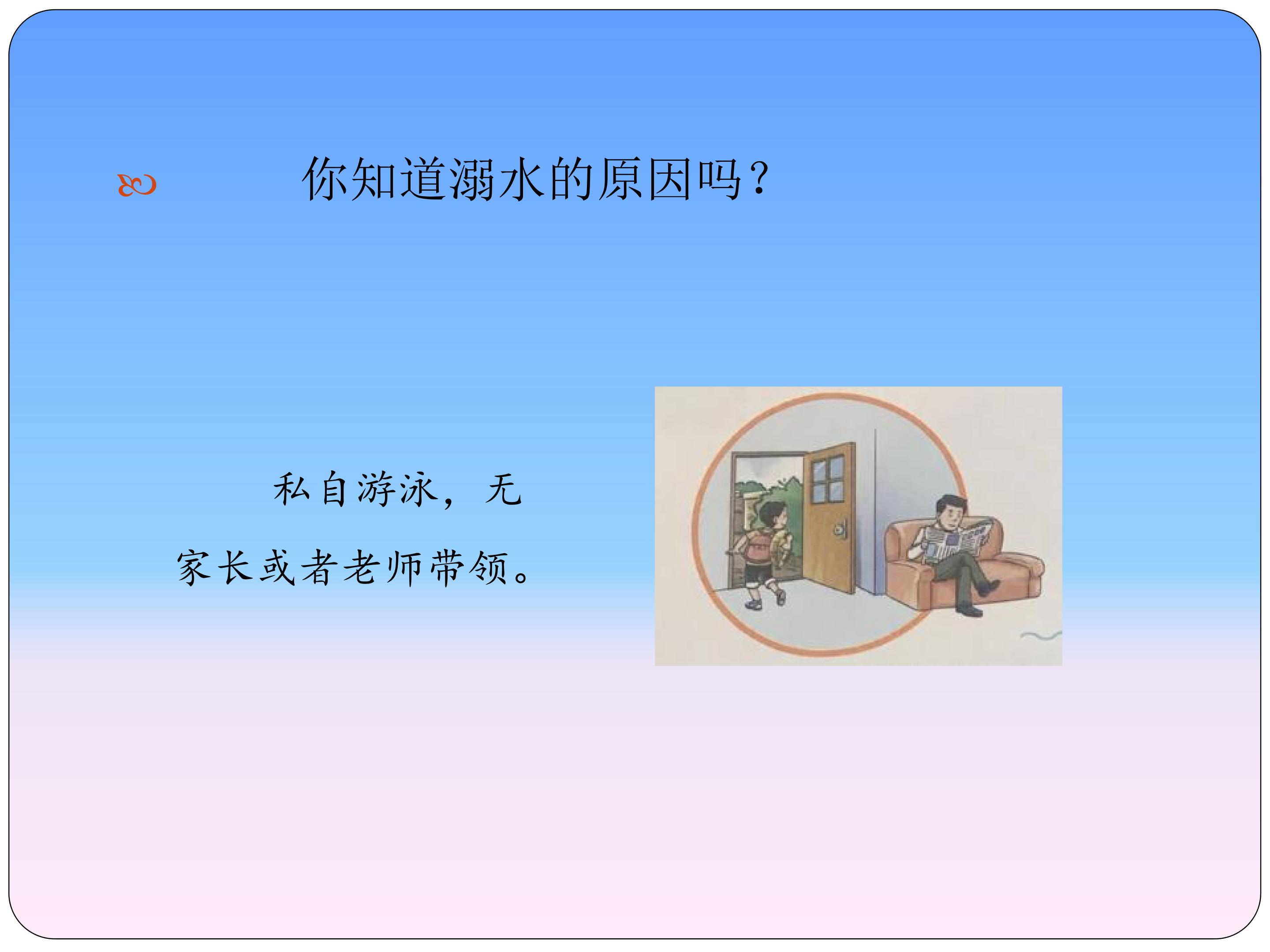 你知道溺水的原因吗？

私自游泳，无家长或者老师带领。